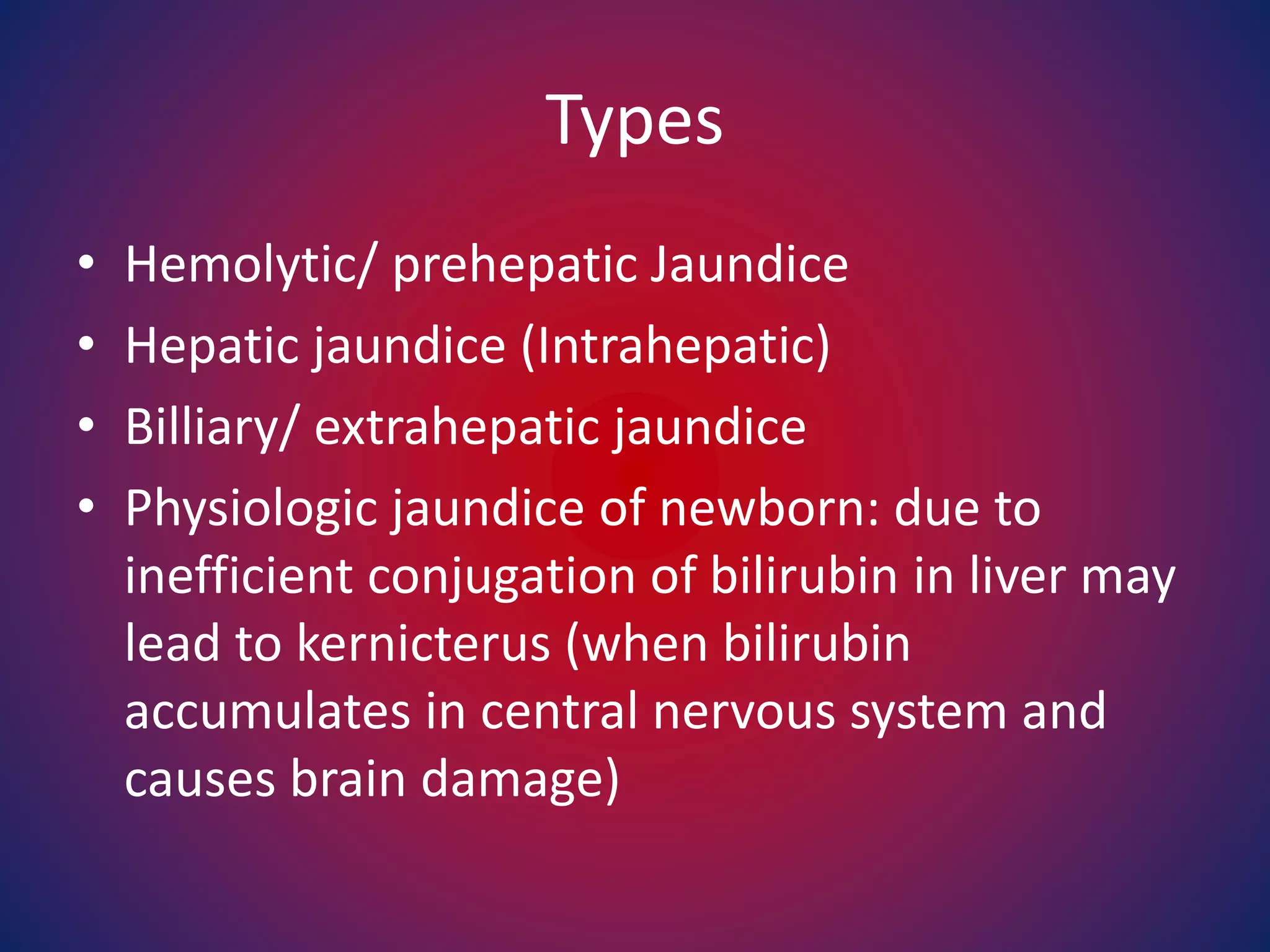 Types

• Hemolytic/ prehepatic Jaundice
• Hepatic jaundice (Intrahepatic)
• Billiary/ extrahepatic jaundice
• Physiologic jaundice of newborn: due to inefficient conjugation of bilirubin in liver may lead to kernicterus (when bilirubin accumulates in central nervous system and causes brain damage)